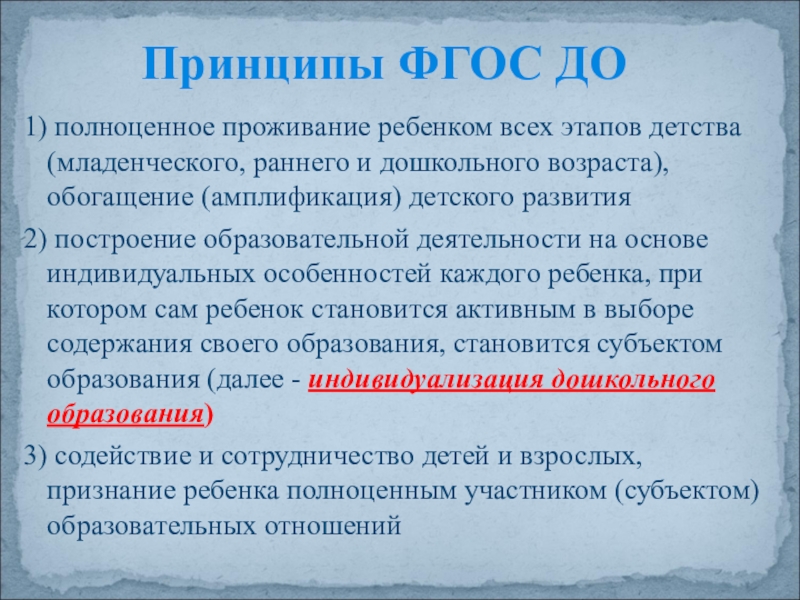 Принципы ФГОС ДО

1) полноценное проживание ребенком всех этапов детства (младенческого, раннего и дошкольного возраста), обогащение (амплификация) детского развития

2) построение образовательной деятельности на основе индивидуальных особенностей каждого ребенка, при котором сам ребенок становится активным в выборе содержания своего образования, становится субъектом образования (далее - индивидуализация дошкольного образования)

3) содействие и сотрудничество детей и взрослых, признание ребенка полноценным участником (субъектом) образовательных отношений